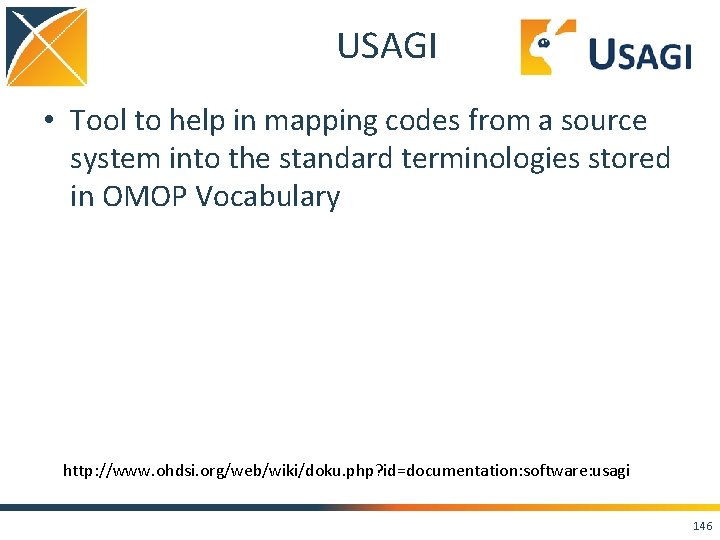 USAGI

USAGI

• Tool to help in mapping codes from a source system into the standard terminologies stored in OMOP Vocabulary

http://www.ohdsi.org/web/wiki/doku.php?id=documentation:software:usagi

146